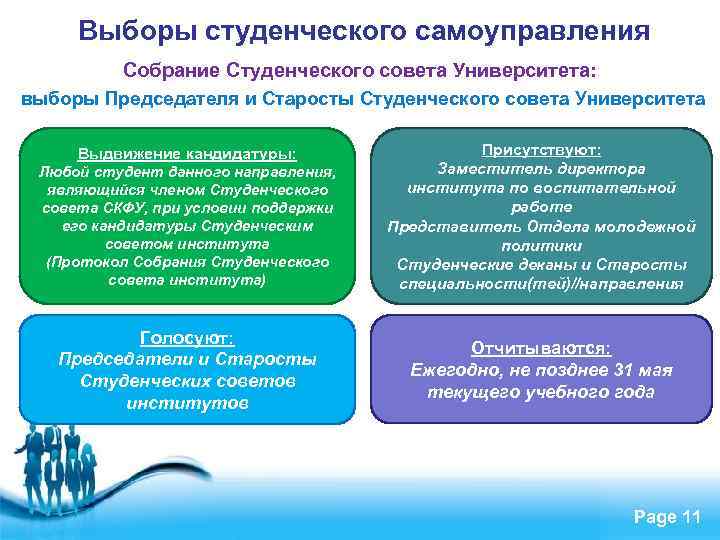 Выборы студенческого самоуправления

Собрание Студенческого совета Университета:
выборы Председателя и Старосты Студенческого совета Университета

Выдвижение кандидатуры:
Любой студент данного направления, являющийся членом Студенческого совета СКФУ, при условии поддержки его кандидатуры Студенческим советом института
(Протокол Собрания Студенческого совета института)

Присутствуют:
Заместитель директора института по воспитательной работе
Представитель Отдела молодежной политики
Студенческие деканы и Старосты специальности(тей)//направления

Голосуют:
Председатели и Старосты Студенческих советов институтов

Отчитываются:
Ежегодно, не позднее 31 мая текущего учебного года

Page 11